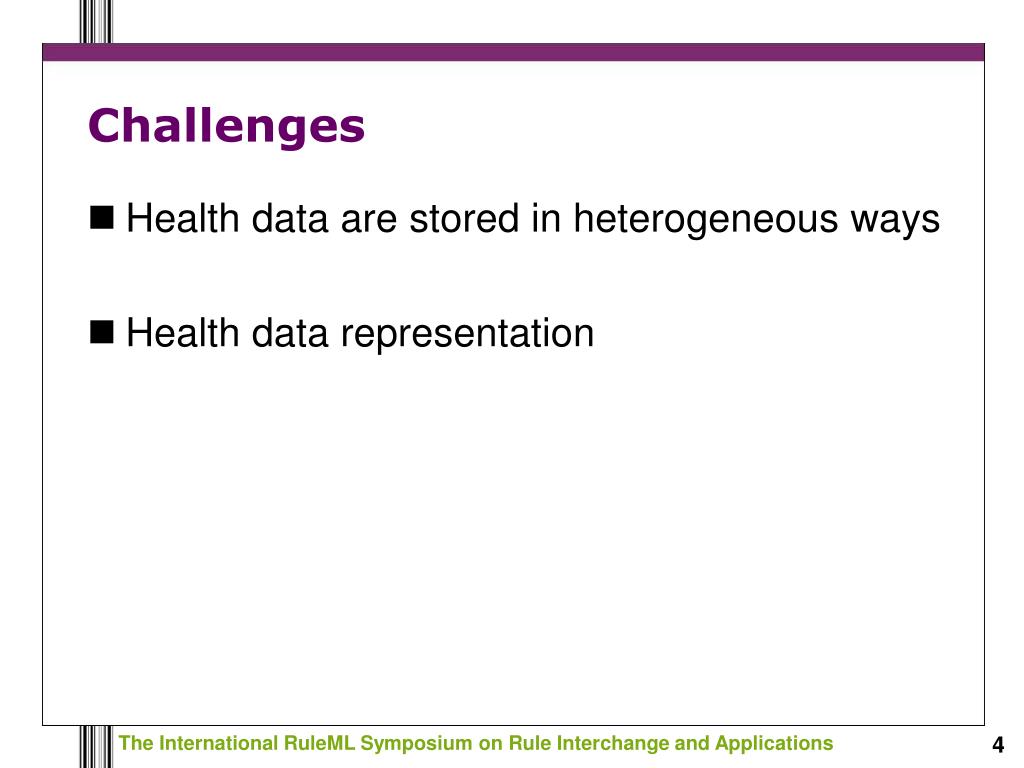 Challenges

■ Health data are stored in heterogeneous ways

■ Health data representation

The International RuleML Symposium on Rule Interchange and Applications

4